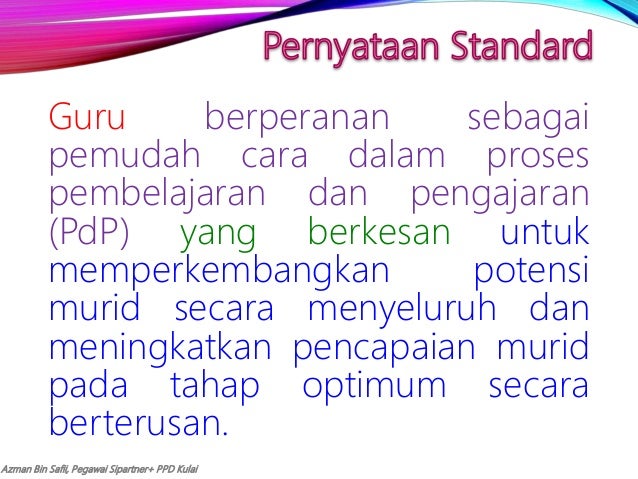 Pernyataan Standard

Guru berperanan sebagai pemudah cara dalam proses pembelajaran dan pengajaran (PdP) yang berkesan untuk memperkembangkan potensi murid secara menyeluruh dan meningkatkan pencapaian murid pada tahap optimum secara berterusan.

Azman Bin Safii, Pegawai Sipartner+ PPD Kulai